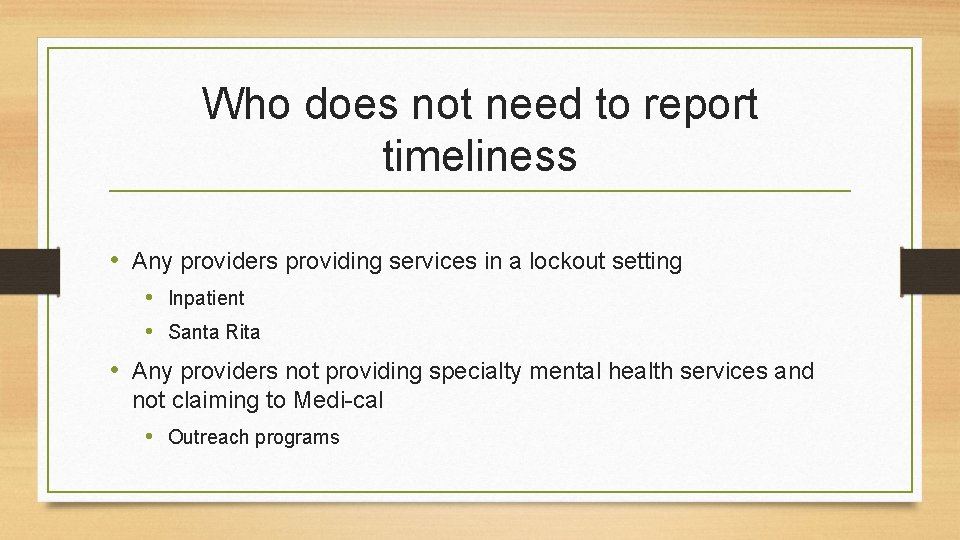 Who does not need to report timeliness

• Any providers providing services in a lockout setting
  • Inpatient
  • Santa Rita
• Any providers not providing specialty mental health services and not claiming to Medi-cal
  • Outreach programs